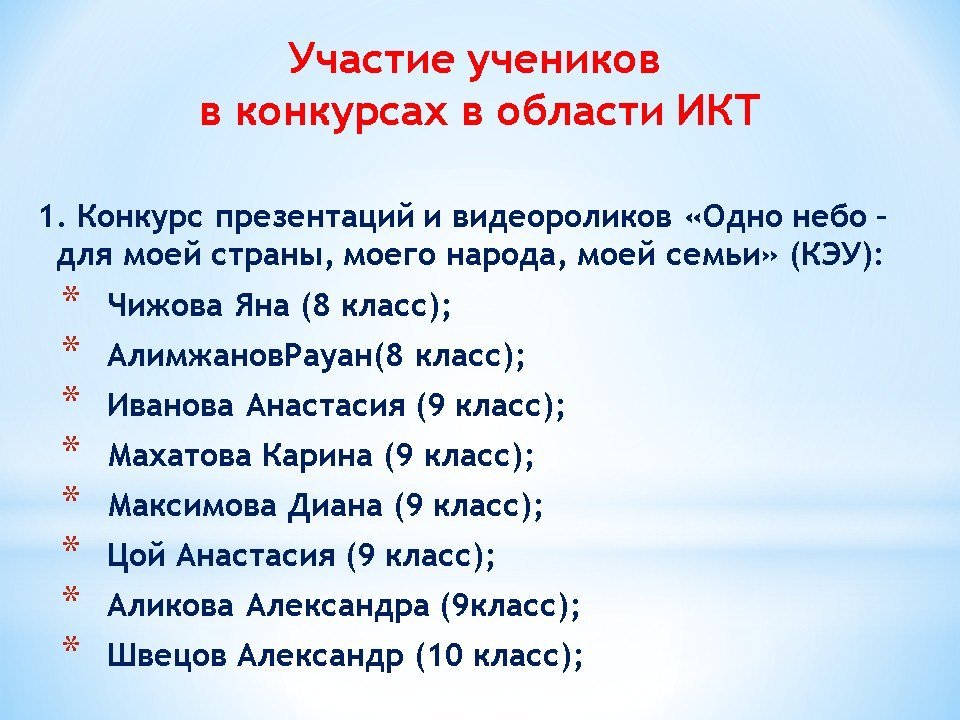 Участие учеников в конкурсах в области ИКТ

1. Конкурс презентаций и видеороликов «Одно небо – для моей страны, моего народа, моей семьи» (КЭУ):
* Чижова Яна (8 класс);
* АлимжановРауан(8 класс);
* Иванова Анастасия (9 класс);
* Махатова Карина (9 класс);
* Максимова Диана (9 класс);
* Цой Анастасия (9 класс);
* Аликова Александра (9класс);
* Швецов Александр (10 класс);